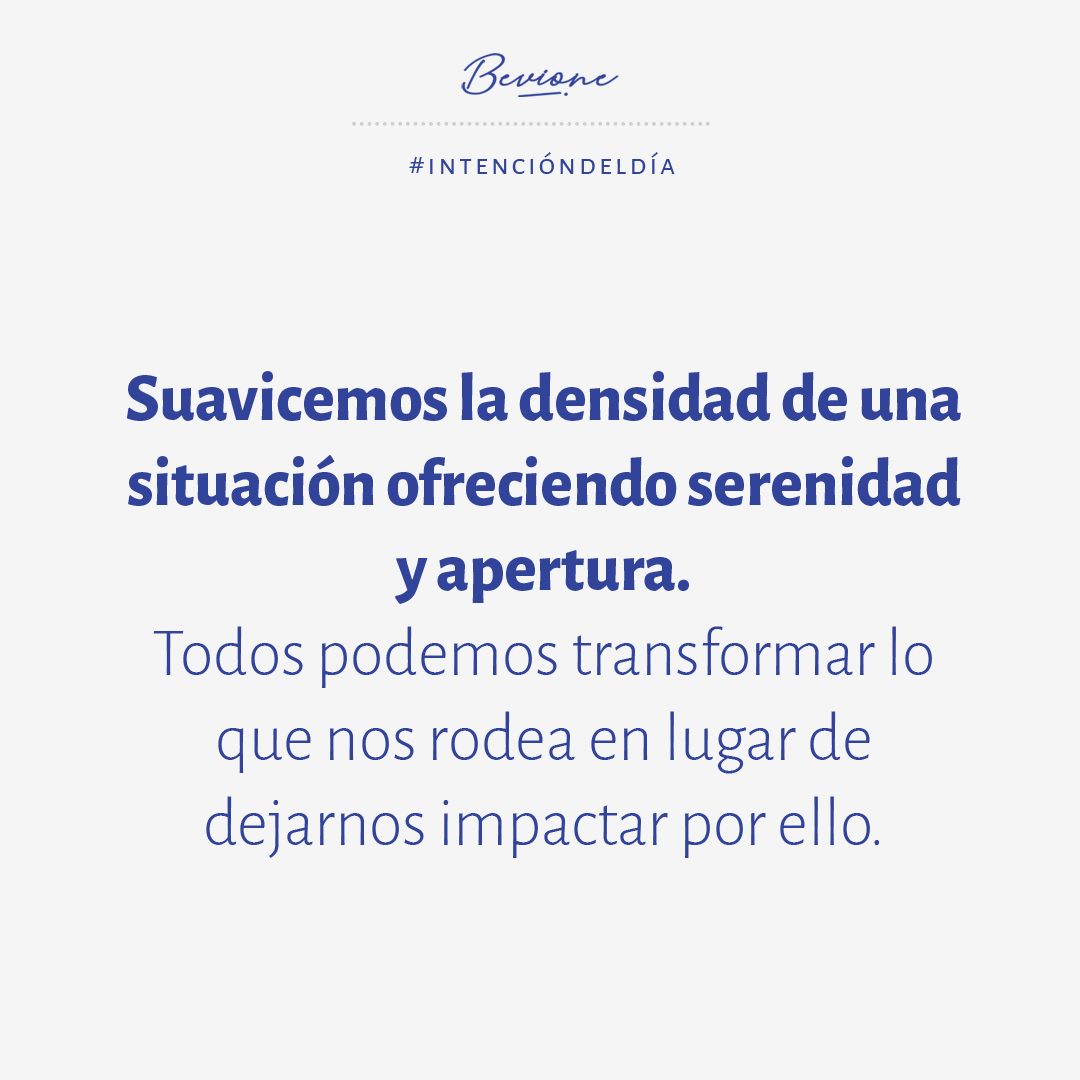 Bevione

#INTENCIÓNDELDÍA

Suavicemos la densidad de una situación ofreciendo serenidad y apertura.
Todos podemos transformar lo que nos rodea en lugar de dejarnos impactar por ello.